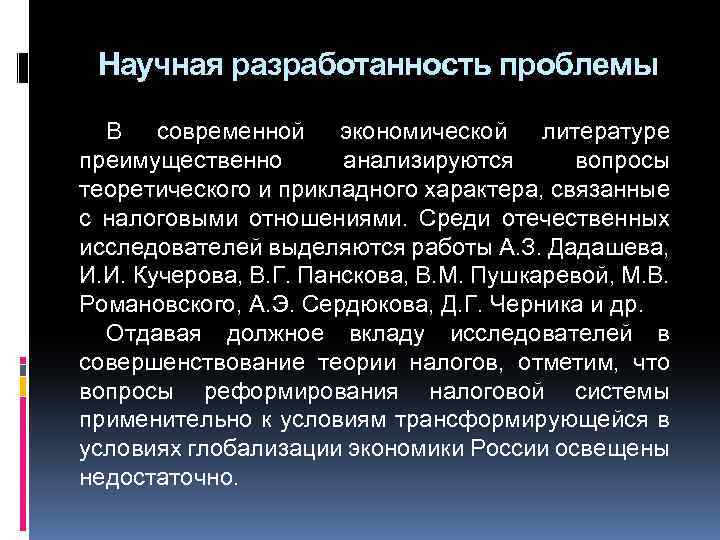 Научная разработанность проблемы

В современной экономической литературе преимущественно анализируются вопросы теоретического и прикладного характера, связанные с налоговыми отношениями. Среди отечественных исследователей выделяются работы А.З. Дадашева, И.И. Кучерова, В.Г. Панскова, В.М. Пушкаревой, М.В. Романовского, А.Э. Сердюкова, Д.Г. Черника и др.

Отдавая должное вкладу исследователей в совершенствование теории налогов, отметим, что вопросы реформирования налоговой системы применительно к условиям трансформирующейся в условиях глобализации экономики России освещены недостаточно.